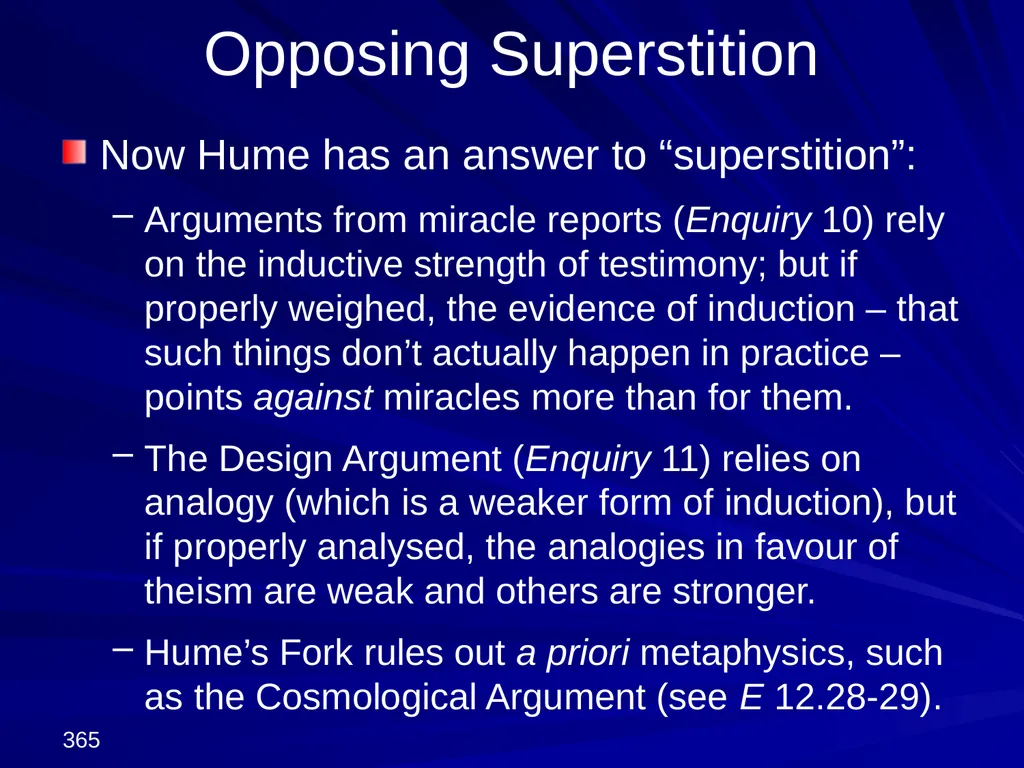 Opposing Superstition

Now Hume has an answer to “superstition”:

– Arguments from miracle reports (Enquiry 10) rely on the inductive strength of testimony; but if properly weighed, the evidence of induction – that such things don’t actually happen in practice – points against miracles more than for them.

– The Design Argument (Enquiry 11) relies on analogy (which is a weaker form of induction), but if properly analysed, the analogies in favour of theism are weak and others are stronger.

– Hume’s Fork rules out a priori metaphysics, such as the Cosmological Argument (see E 12.28-29).

365